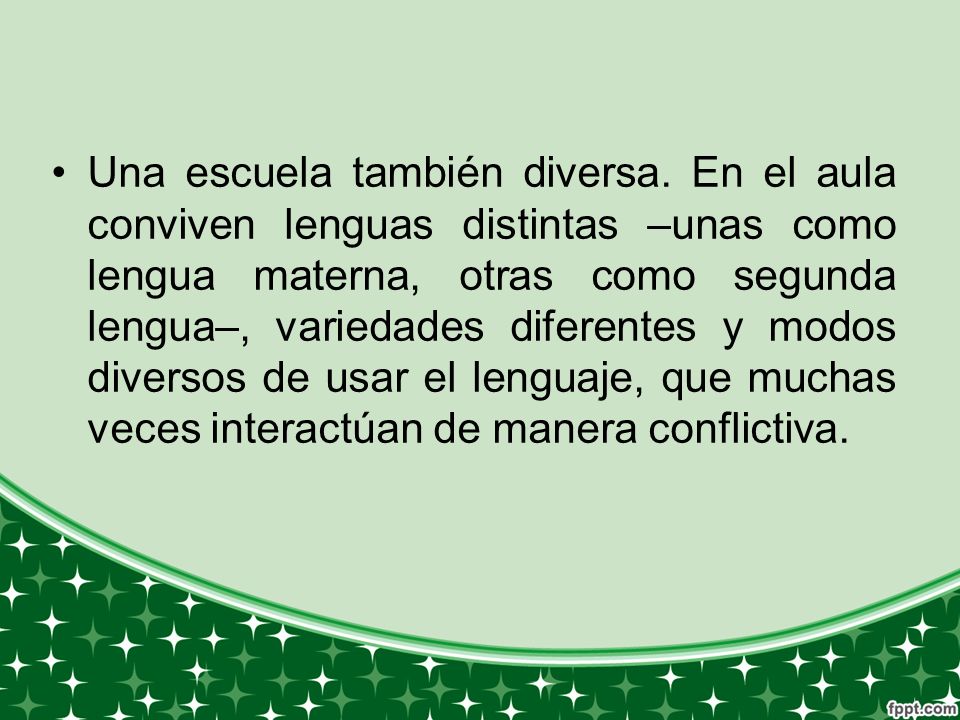 • Una escuela también diversa. En el aula conviven lenguas distintas –unas como lengua materna, otras como segunda lengua–, variedades diferentes y modos diversos de usar el lenguaje, que muchas veces interactúan de manera conflictiva.

fppt.com